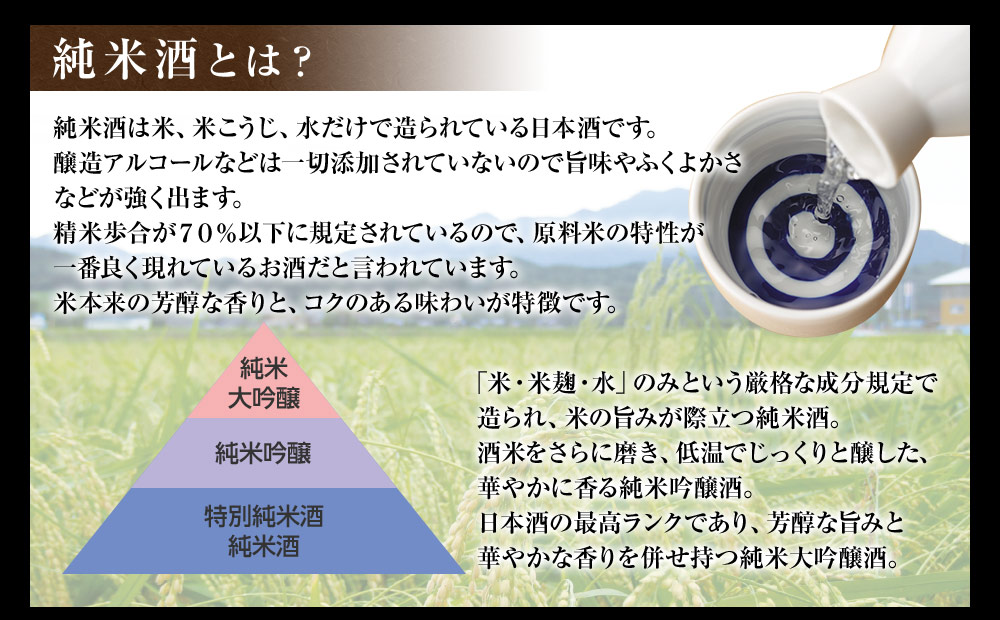 純米酒とは？

純米酒は米、米こうじ、水だけで造られている日本酒です。
醸造アルコールなどは一切添加されていないので旨味やふくよかさなどが強く出ます。
精米歩合が70％以下に規定されているので、原料米の特性が一番良く現れているお酒だと言われています。
米本来の芳醇な香りと、コクのある味わいが特徴です。

純米
大吟醸

純米吟醸

特別純米酒
純米酒

「米・米麹・水」のみという厳格な成分規定で造られ、米の旨みが際立つ純米酒。
酒米をさらに磨き、低温でじっくりと醸した、華やかに香る純米吟醸酒。
日本酒の最高ランクであり、芳醇な旨みと華やかな香りを併せ持つ純米大吟醸酒。